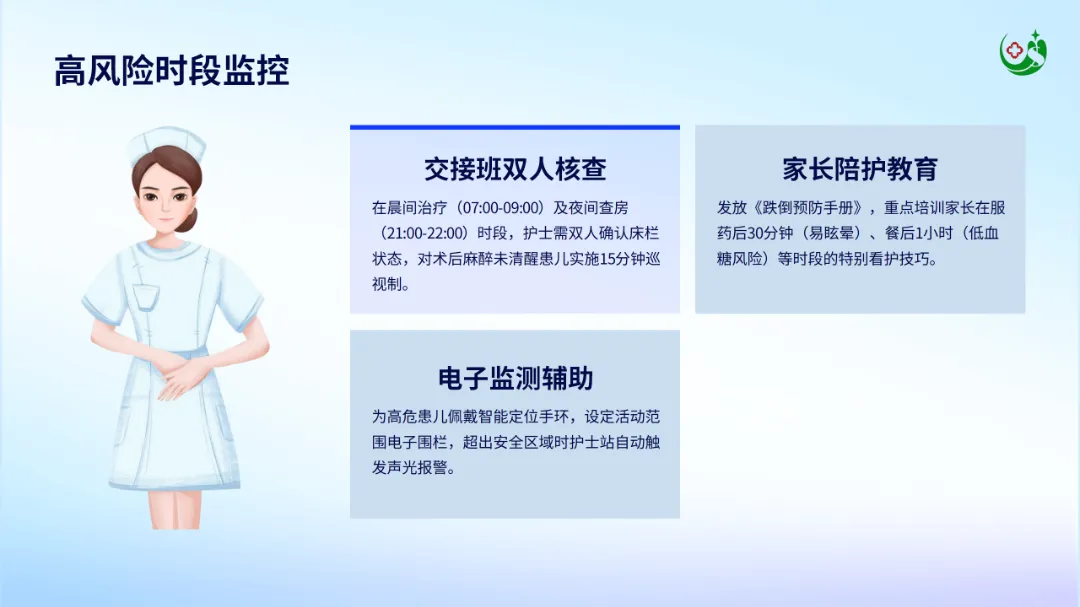 高风险时段监控

交接班双人核查

在晨间治疗（07:00-09:00）及夜间查房（21:00-22:00）时段，护士需双人确认床栏状态，对术后麻醉未清醒患儿实施15分钟巡视制。

家长陪护教育

发放《跌倒预防手册》，重点培训家长在服药后30分钟（易眩晕）、餐后1小时（低血糖风险）等时段的特别看护技巧。

电子监测辅助

为高危患儿佩戴智能定位手环，设定活动范围电子围栏，超出安全区域时护士站自动触发声光报警。